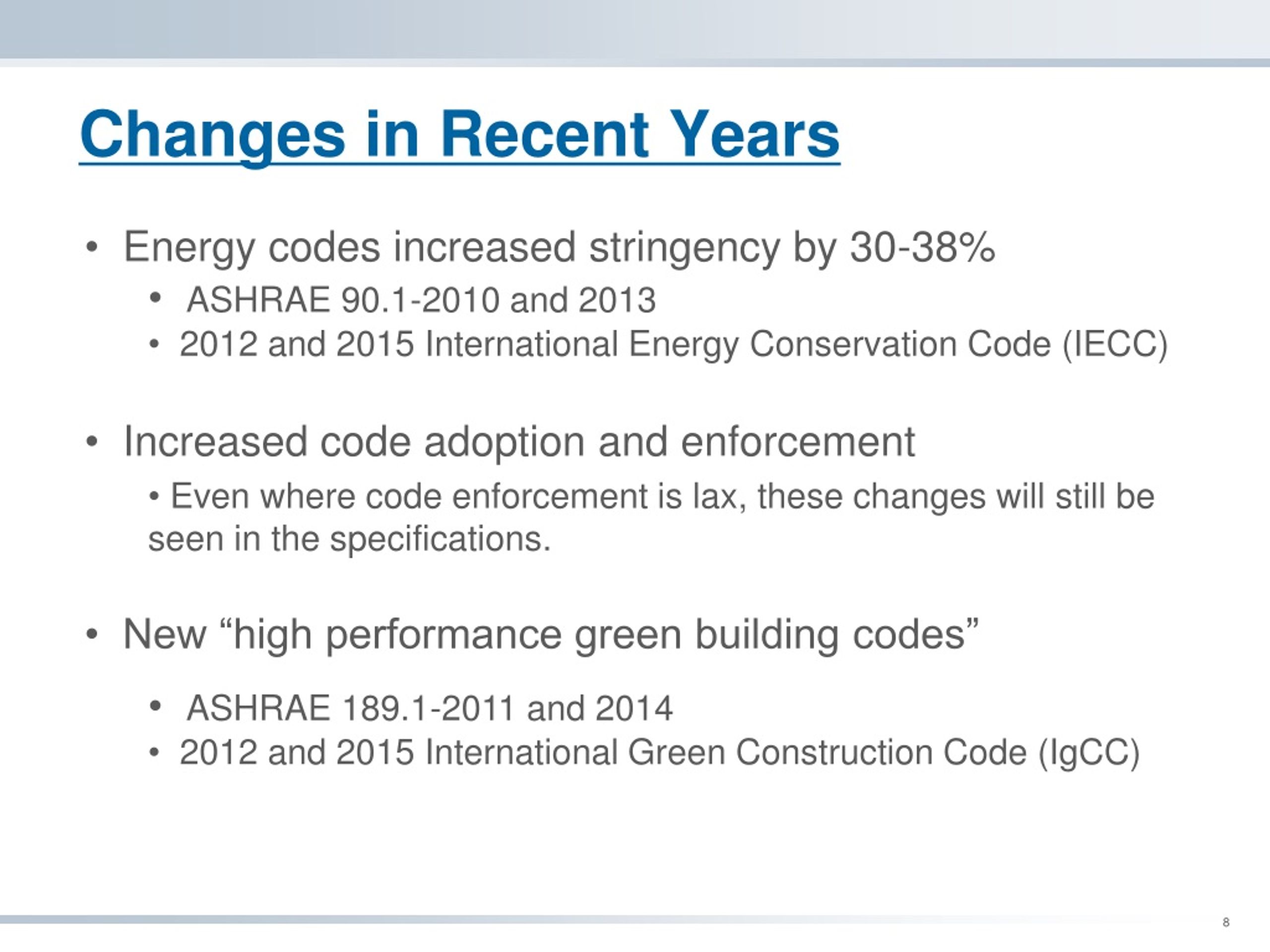 Changes in Recent Years

• Energy codes increased stringency by 30-38%
• ASHRAE 90.1-2010 and 2013
• 2012 and 2015 International Energy Conservation Code (IECC)

• Increased code adoption and enforcement
• Even where code enforcement is lax, these changes will still be seen in the specifications.

• New “high performance green building codes”
• ASHRAE 189.1-2011 and 2014
• 2012 and 2015 International Green Construction Code (IgCC)

8